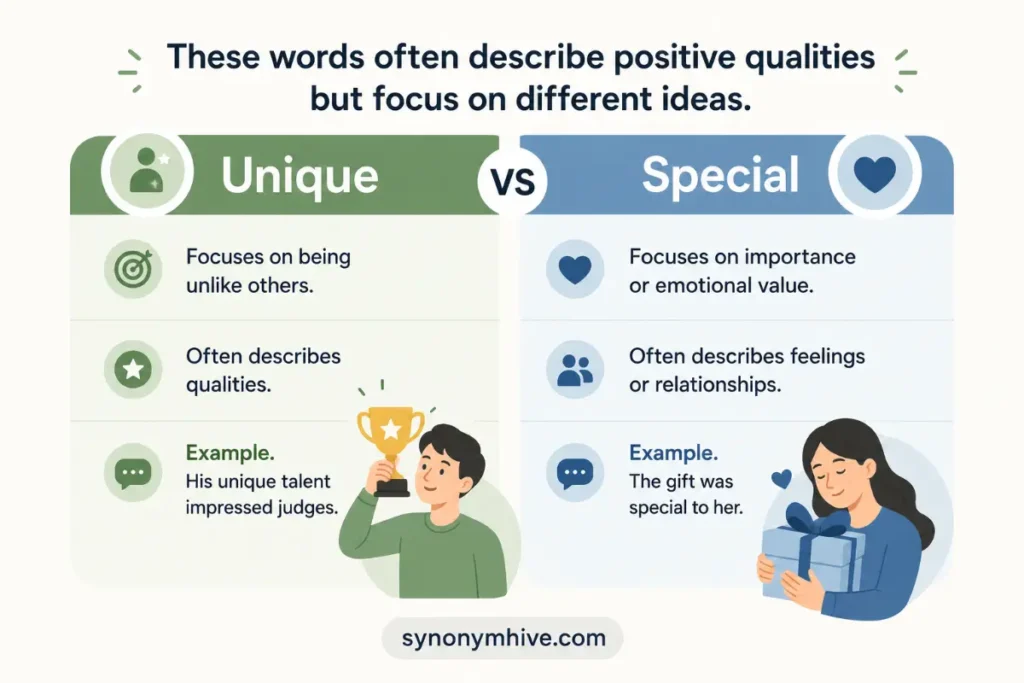 These words often describe positive qualities but focus on different ideas.

Unique

VS

Special

Focuses on being unlike others.

Often describes qualities.

Example.
His unique talent impressed judges.

Focuses on importance or emotional value.

Often describes feelings or relationships.

Example.
The gift was special to her.

synonymhive.com